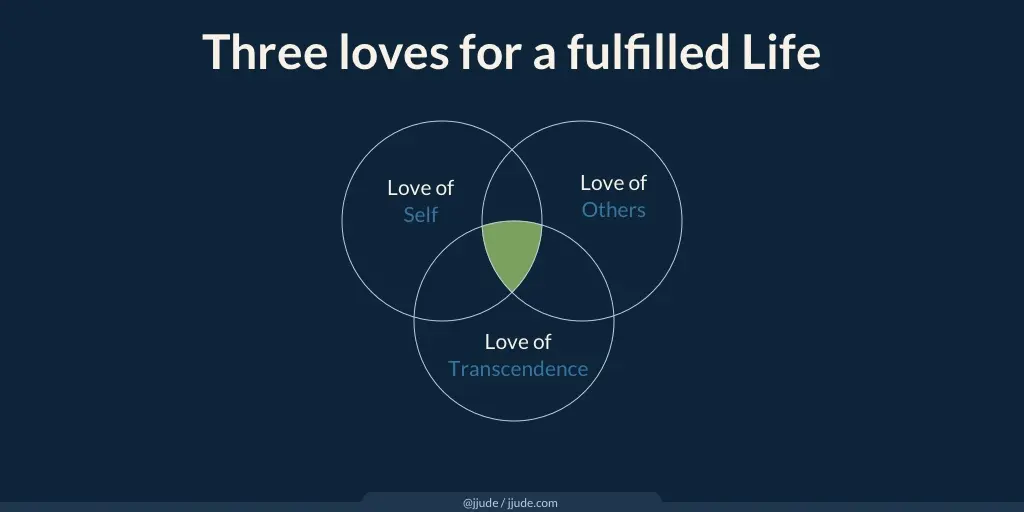 Three loves for a fulfilled Life

Love of
Self

Love of
Others

Love of
Transcendence

@jjude / jjude.com